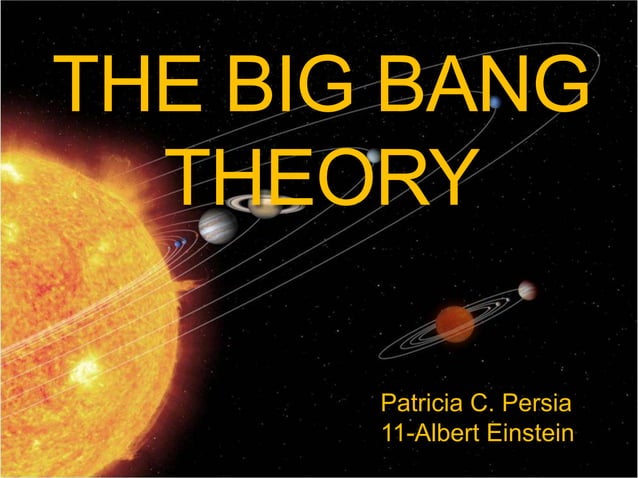 THE BIG BANG THEORY

Patricia C. Persia
11-Albert Einstein